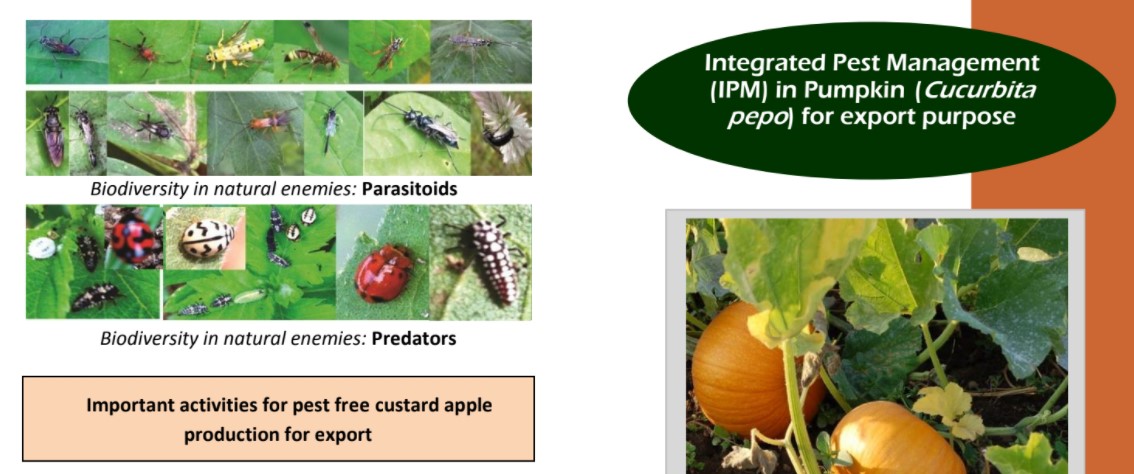 Biodiversity in natural enemies: Parasitoids

Biodiversity in natural enemies: Predators

Important activities for pest free custard apple production for export

Integrated Pest Management (IPM) in Pumpkin (Cucurbita pepo) for export purpose